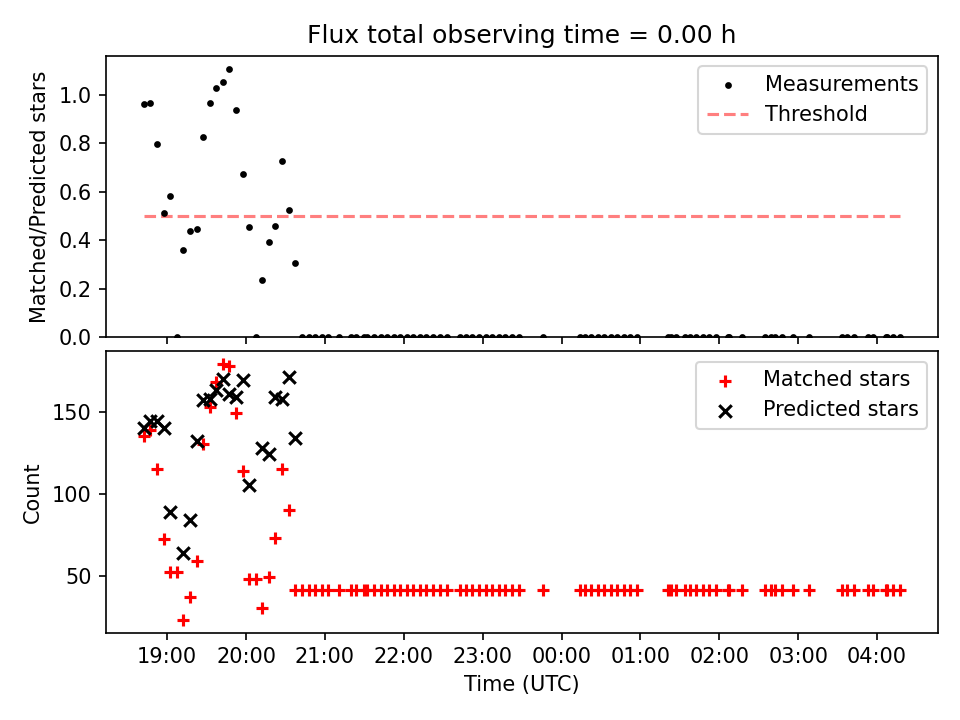 Flux total observing time = 0.00 h

Matched/Predicted stars

1.0
0.8
0.6
0.4
0.2
0.0

Measurements
Threshold

Count

150
100
50

Matched stars
Predicted stars

19:00
20:00
21:00
22:00
23:00
00:00
01:00
02:00
03:00
04:00

Time (UTC)